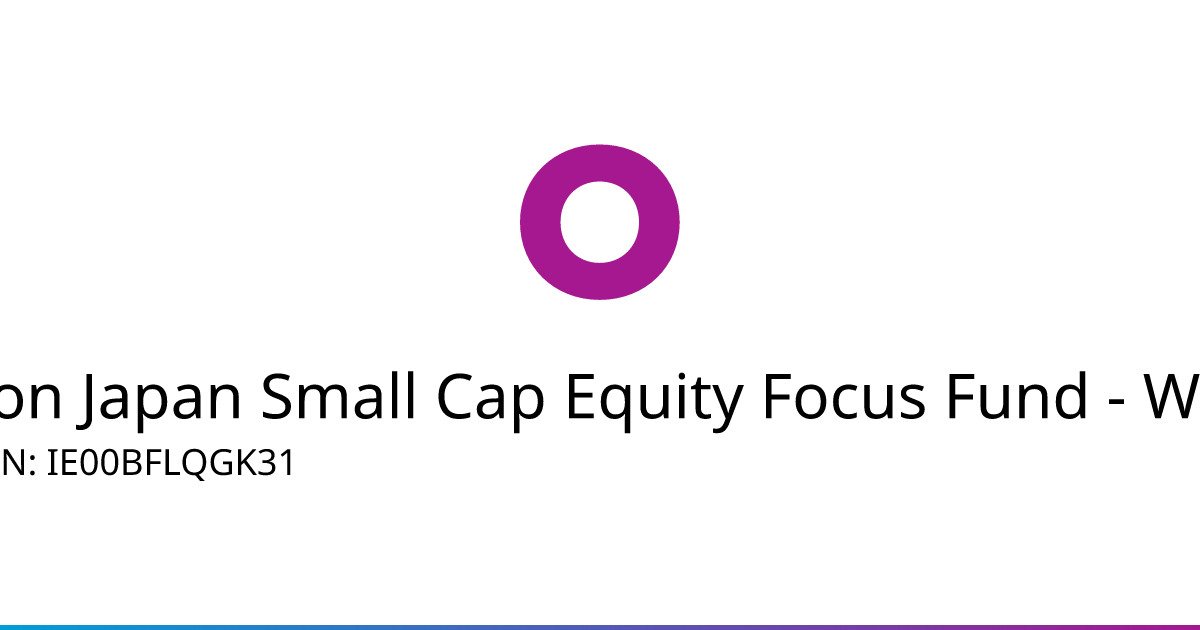 on Japan Small Cap Equity Focus Fund - W

N: IE00BFLQGK31